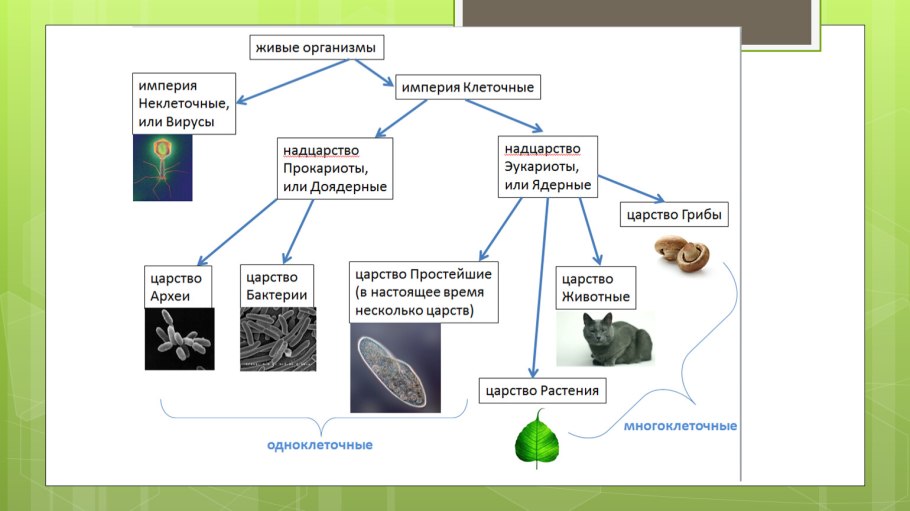 живые организмы

империя Неклеточные, или Вирусы

империя Клеточные

надцарство Прокариоты, или Доядерные

надцарство Эукариоты, или Ядерные

царство Грибы

царство Археи

царство Бактерии

царство Простейшие (в настоящее время несколько царств)

царство Животные

царство Растения

одноклеточные

многоклеточные